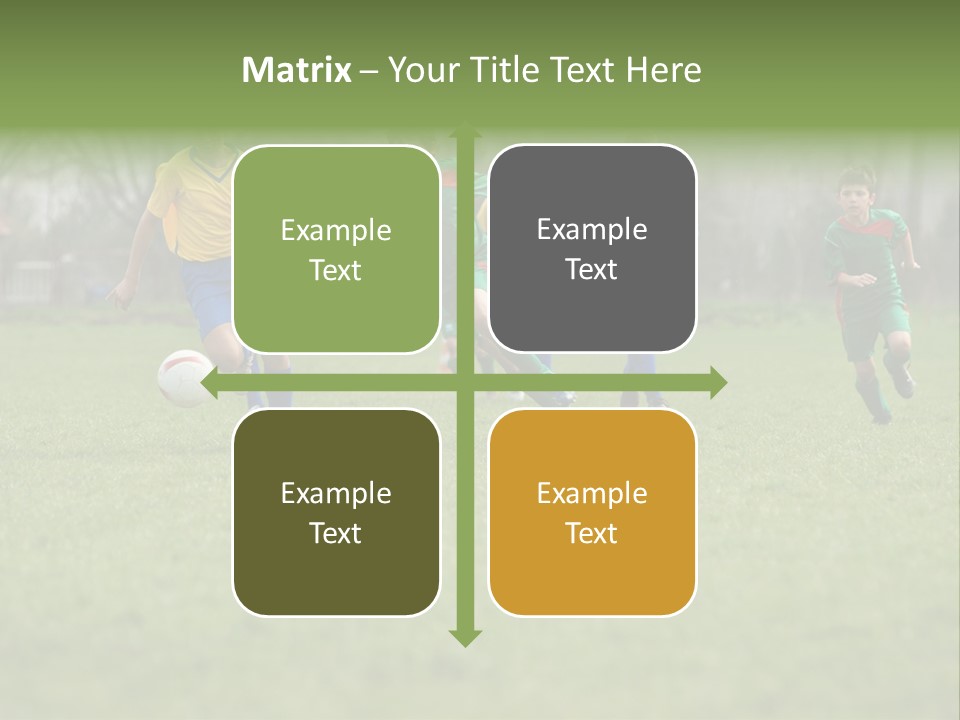 Matrix – Your Title Text Here

Example Text

Example Text

Example Text

Example Text